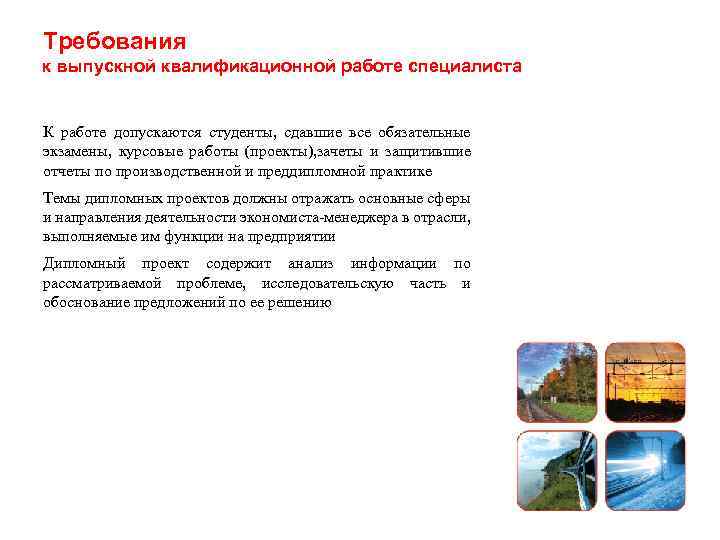 Требования
к выпускной квалификационной работе специалиста

К работе допускаются студенты, сдавшие все обязательные экзамены, курсовые работы (проекты),зачеты и защитившие отчеты по производственной и преддипломной практике

Темы дипломных проектов должны отражать основные сферы и направления деятельности экономиста-менеджера в отрасли, выполняемые им функции на предприятии

Дипломный проект содержит анализ информации по рассматриваемой проблеме, исследовательскую часть и обоснование предложений по ее решению